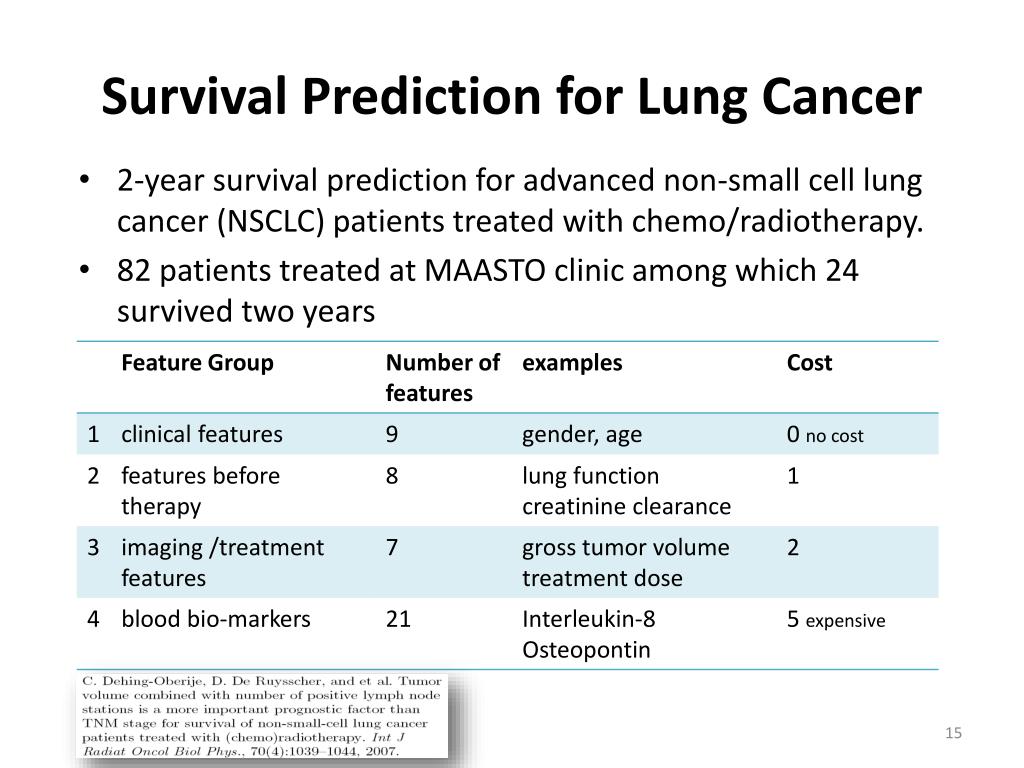 Survival Prediction for Lung Cancer

• 2-year survival prediction for advanced non-small cell lung cancer (NSCLC) patients treated with chemo/radiotherapy.
• 82 patients treated at MAASTO clinic among which 24 survived two years

| | Feature Group | Number of features | examples | Cost |
|---|---|---|---|---|
| 1 | clinical features | 9 | gender, age | 0 no cost |
| 2 | features before therapy | 8 | lung function creatinine clearance | 1 |
| 3 | imaging /treatment features | 7 | gross tumor volume treatment dose | 2 |
| 4 | blood bio-markers | 21 | Interleukin-8 Osteopontin | 5 expensive |

C. Dehing-Oberije, D. De Ruysscher, and et al. Tumor volume combined with number of positive lymph node stations is a more important prognostic factor than TNM stage for survival of non-small-cell lung cancer patients treated with (chemo)radiotherapy. Int J Radiat Oncol Biol Phys., 70(4):1039–1044, 2007.

15